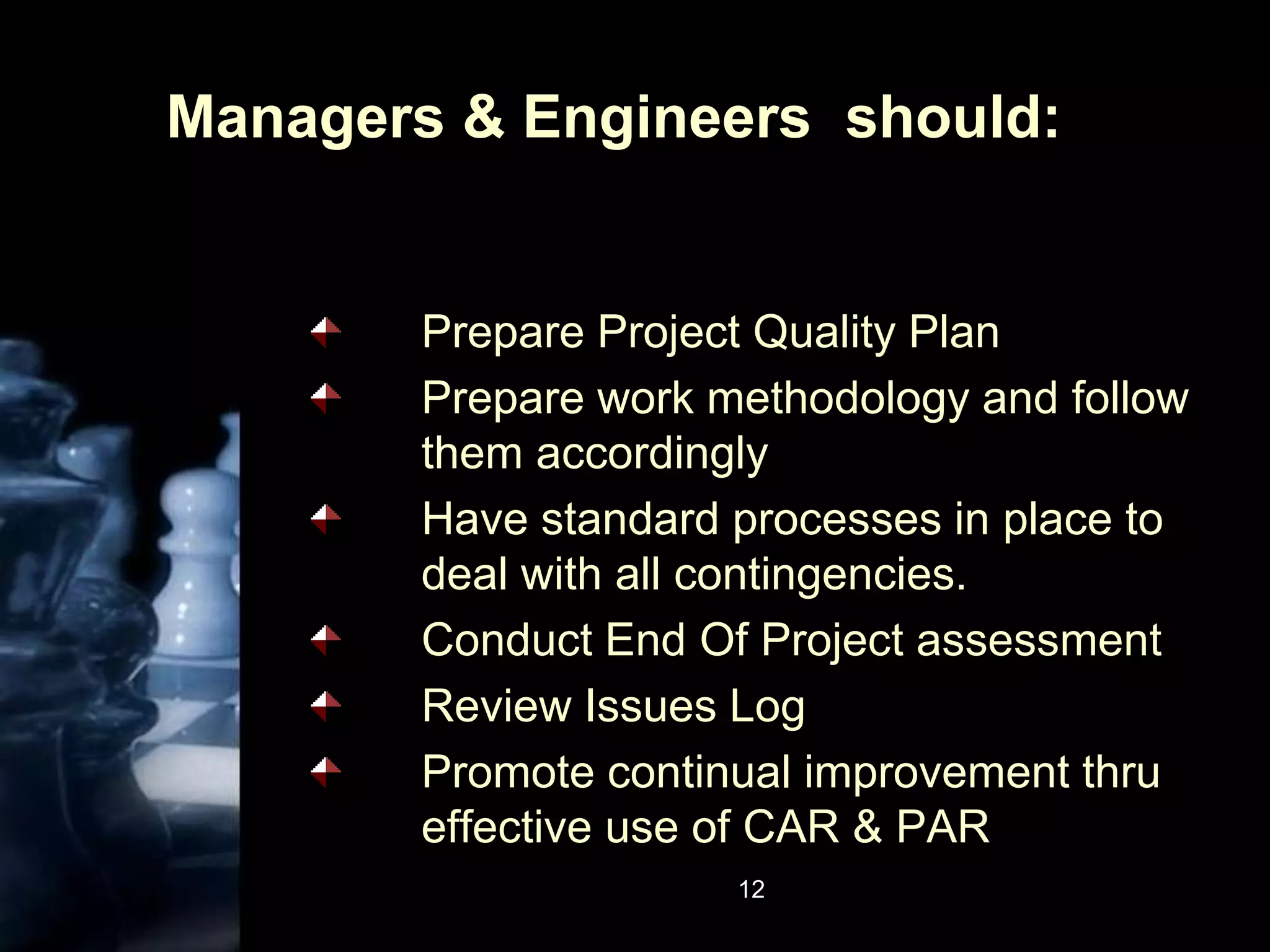 Managers & Engineers should:

Prepare Project Quality Plan

Prepare work methodology and follow them accordingly

Have standard processes in place to deal with all contingencies.

Conduct End Of Project assessment

Review Issues Log

Promote continual improvement thru effective use of CAR & PAR

12